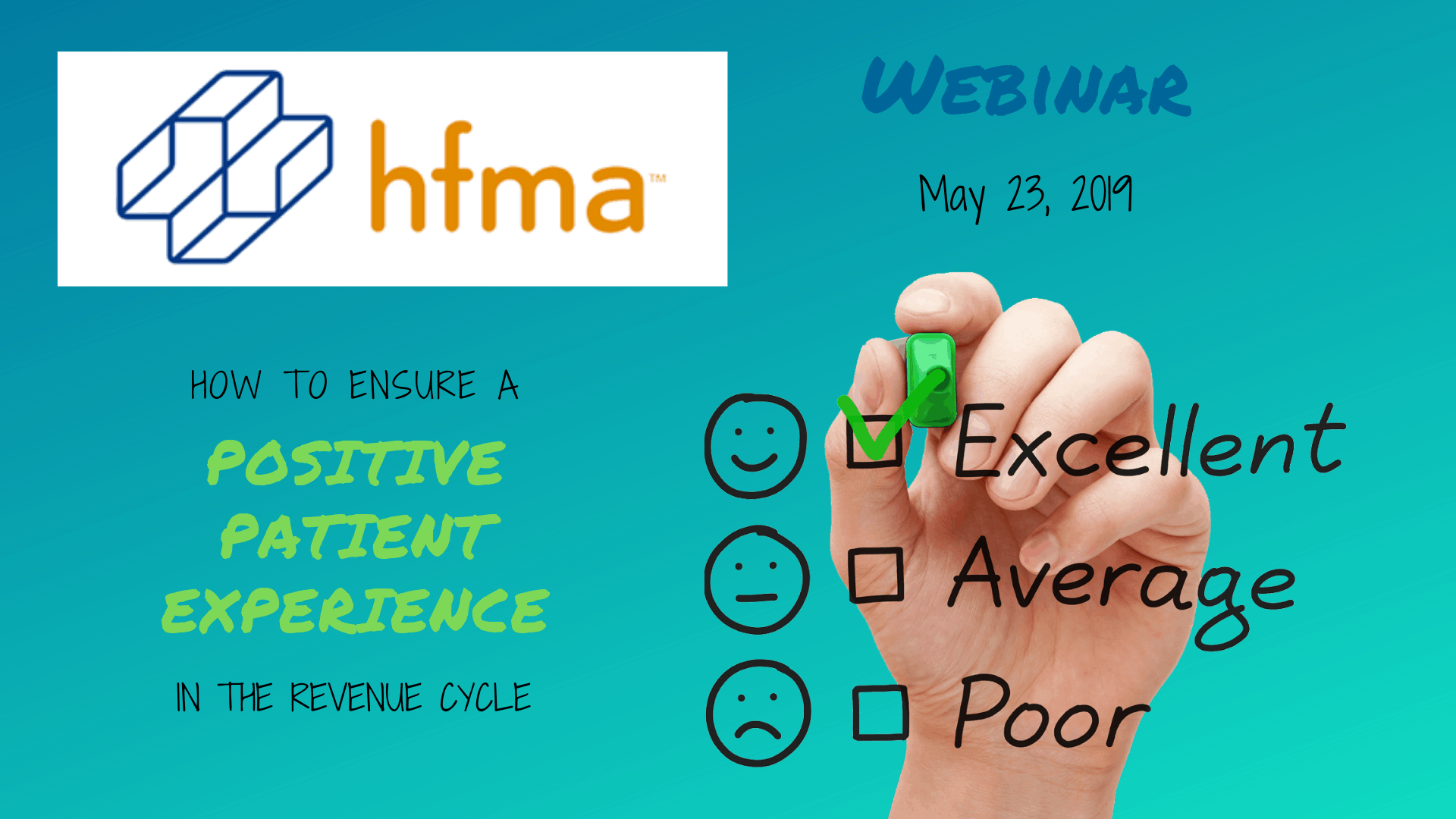 hfma™

WEBINAR

May 23, 2019

HOW TO ENSURE A

POSITIVE PATIENT EXPERIENCE

IN THE REVENUE CYCLE

Excellent

Average

Poor